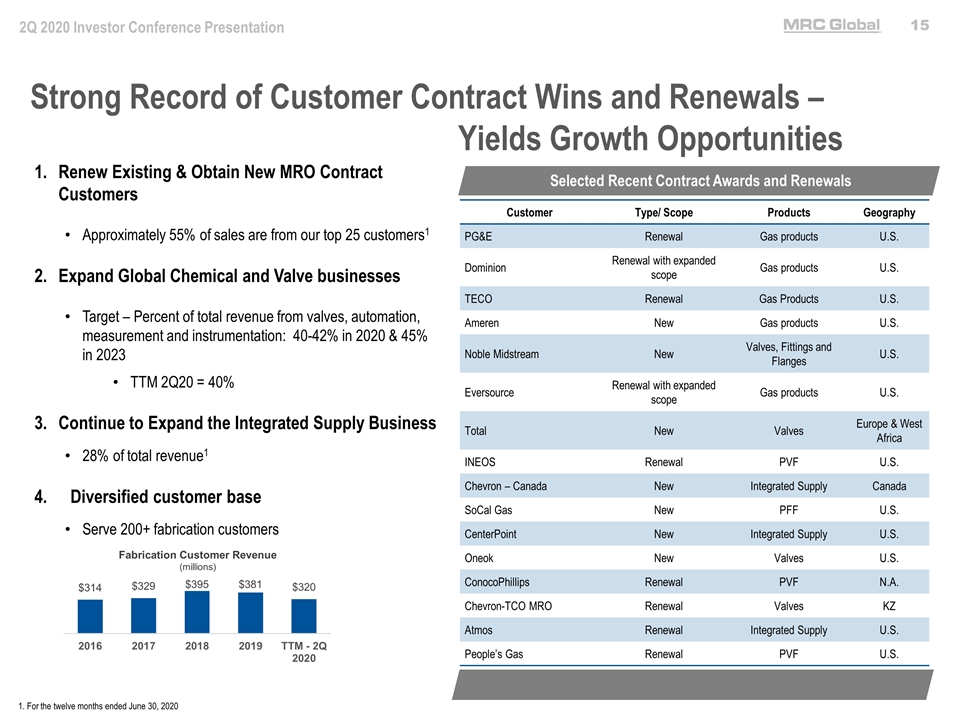 2Q 2020 Investor Conference Presentation

MRC Global 15

Strong Record of Customer Contract Wins and Renewals – Yields Growth Opportunities

1. Renew Existing & Obtain New MRO Contract Customers

• Approximately 55% of sales are from our top 25 customers$^1$

2. Expand Global Chemical and Valve businesses

• Target – Percent of total revenue from valves, automation, measurement and instrumentation: 40-42% in 2020 & 45% in 2023

• TTM 2Q20 = 40%

3. Continue to Expand the Integrated Supply Business

• 28% of total revenue$^1$

4. Diversified customer base

• Serve 200+ fabrication customers

Fabrication Customer Revenue
(millions)

$314 $329 $395 $381 $320

2016 2017 2018 2019 TTM - 2Q 2020

Selected Recent Contract Awards and Renewals

| Customer | Type/ Scope | Products | Geography |
|---|---|---|---|
| PG&E | Renewal | Gas products | U.S. |
| Dominion | Renewal with expanded scope | Gas products | U.S. |
| TECO | Renewal | Gas Products | U.S. |
| Ameren | New | Gas products | U.S. |
| Noble Midstream | New | Valves, Fittings and Flanges | U.S. |
| Eversource | Renewal with expanded scope | Gas products | U.S. |
| Total | New | Valves | Europe & West Africa |
| INEOS | Renewal | PVF | U.S. |
| Chevron – Canada | New | Integrated Supply | Canada |
| SoCal Gas | New | PFF | U.S. |
| CenterPoint | New | Integrated Supply | U.S. |
| Oneok | New | Valves | U.S. |
| ConocoPhillips | Renewal | PVF | N.A. |
| Chevron-TCO MRO | Renewal | Valves | KZ |
| Atmos | Renewal | Integrated Supply | U.S. |
| People's Gas | Renewal | PVF | U.S. |

1. For the twelve months ended June 30, 2020